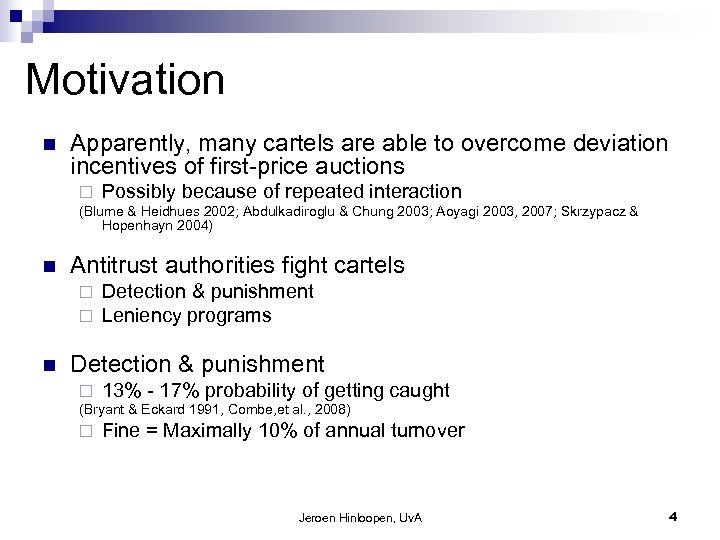 Motivation

Apparently, many cartels are able to overcome deviation incentives of first-price auctions

Possibly because of repeated interaction

(Blume & Heidhues 2002; Abdulkadiroglu & Chung 2003; Aoyagi 2003, 2007; Skrzypacz & Hopenhayn 2004)

Antitrust authorities fight cartels

Detection & punishment

Leniency programs

Detection & punishment

13% - 17% probability of getting caught

(Bryant & Eckard 1991, Combe,et al., 2008)

Fine = Maximally 10% of annual turnover

Jeroen Hinloopen, UvA

4